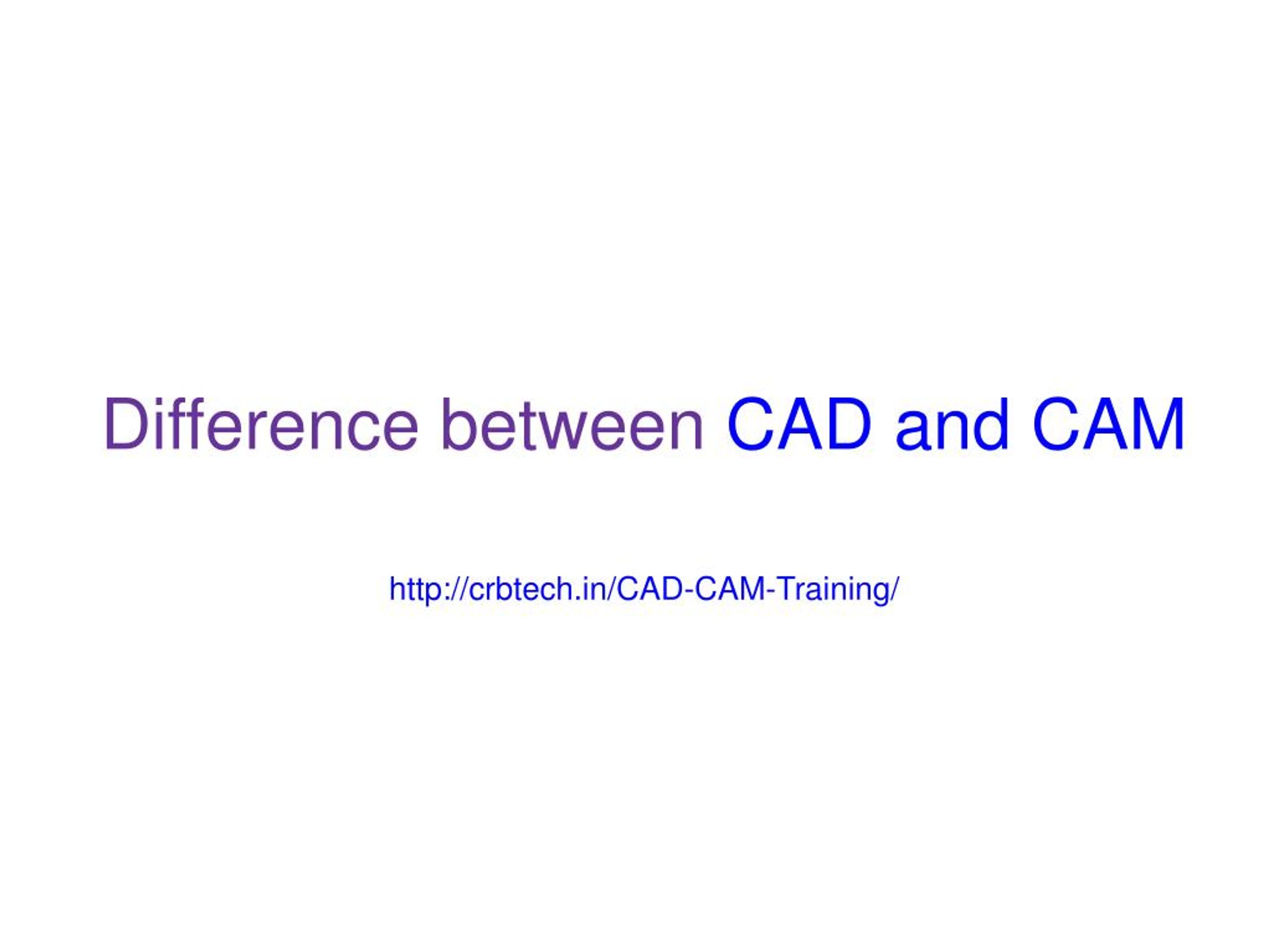 Difference between CAD and CAM

http://crbtech.in/CAD-CAM-Training/